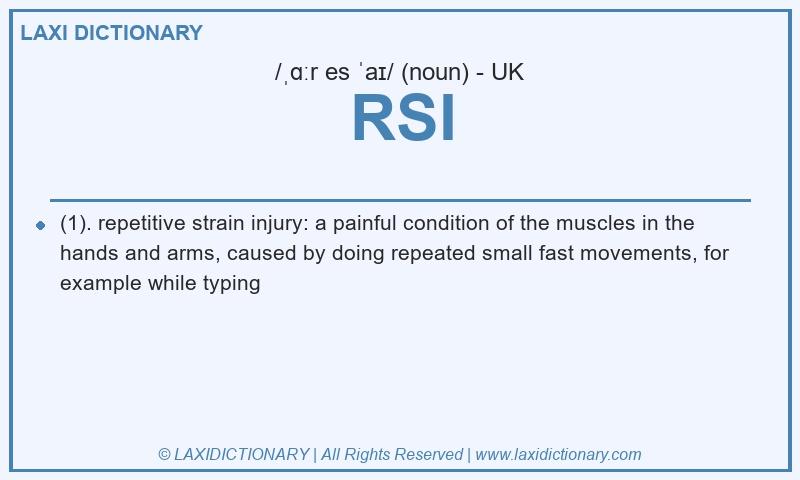 LAXI DICTIONARY

/ˌɑːr es ˈaɪ/ (noun) - UK

RSI

(1). repetitive strain injury: a painful condition of the muscles in the hands and arms, caused by doing repeated small fast movements, for example while typing

© LAXIDICTIONARY | All Rights Reserved | www.laxidictionary.com